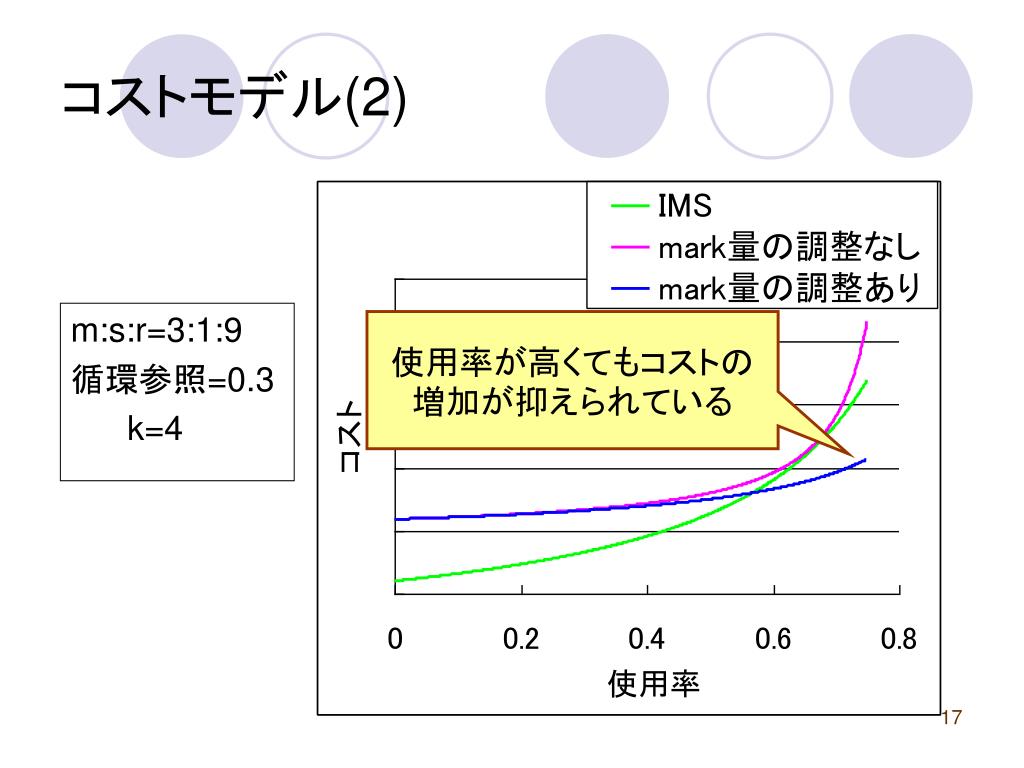 コストモデル(2)

m:s:r=3:1:9
循環参照=0.3
k=4

IMS
mark量の調整なし
mark量の調整あり

使用率が高くてもコストの増加が抑えられている

コスト

0
0.2
0.4
0.6
0.8
使用率

17